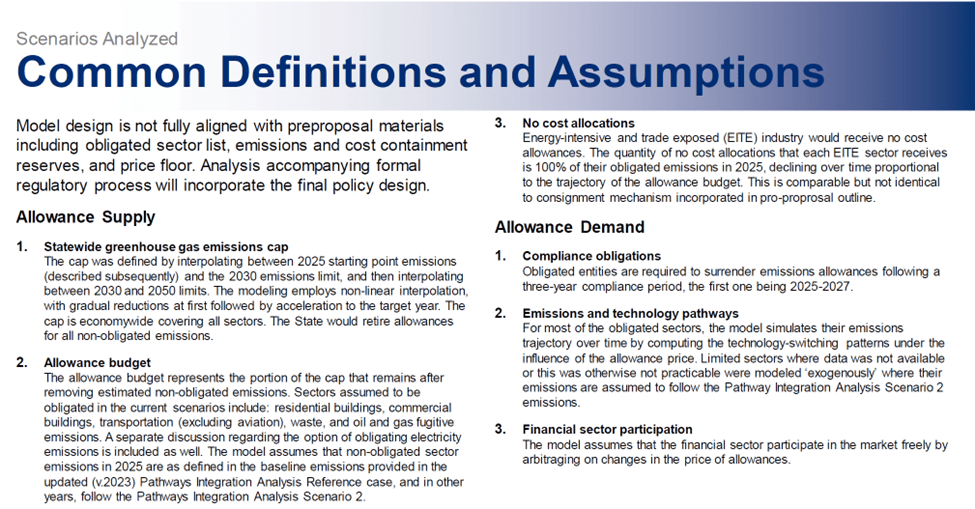 Scenarios Analyzed

Common Definitions and Assumptions

Model design is not fully aligned with preproposal materials including obligated sector list, emissions and cost containment reserves, and price floor. Analysis accompanying formal regulatory process will incorporate the final policy design.

Allowance Supply

1. Statewide greenhouse gas emissions cap
The cap was defined by interpolating between 2025 starting point emissions (described subsequently) and the 2030 emissions limit, and then interpolating between 2030 and 2050 limits. The modeling employs non-linear interpolation, with gradual reductions at first followed by acceleration to the target year. The cap is economywide covering all sectors. The State would retire allowances for all non-obligated emissions.

2. Allowance budget
The allowance budget represents the portion of the cap that remains after removing estimated non-obligated emissions. Sectors assumed to be obligated in the current scenarios include: residential buildings, commercial buildings, transportation (excluding aviation), waste, and oil and gas fugitive emissions. A separate discussion regarding the option of obligating electricity emissions is included as well. The model assumes that non-obligated sector emissions in 2025 are as defined in the baseline emissions provided in the updated (v.2023) Pathways Integration Analysis Reference case, and in other years, follow the Pathways Integration Analysis Scenario 2.

3. No cost allocations
Energy-intensive and trade exposed (EITE) industry would receive no cost allowances. The quantity of no cost allocations that each EITE sector receives is 100% of their obligated emissions in 2025, declining over time proportional to the trajectory of the allowance budget. This is comparable but not identical to consignment mechanism incorporated in pro-proposal outline.

Allowance Demand

1. Compliance obligations
Obligated entities are required to surrender emissions allowances following a three-year compliance period, the first one being 2025-2027.

2. Emissions and technology pathways
For most of the obligated sectors, the model simulates their emissions trajectory over time by computing the technology-switching patterns under the influence of the allowance price. Limited sectors where data was not available or this was otherwise not practicable were modeled 'exogenously' where their emissions are assumed to follow the Pathway Integration Analysis Scenario 2 emissions.

3. Financial sector participation
The model assumes that the financial sector participate in the market freely by arbitraging on changes in the price of allowances.